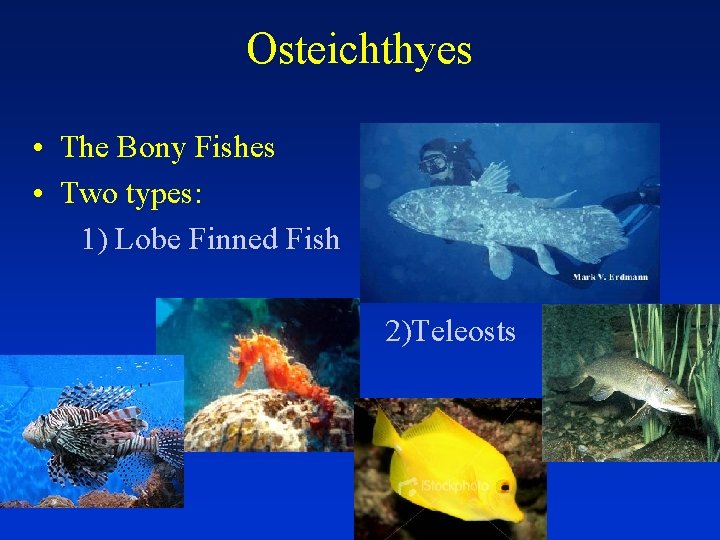 Osteichthyes

• The Bony Fishes
• Two types:
1) Lobe Finned Fish

Mark V. Erdmann

2)Teleosts

iStockphoto